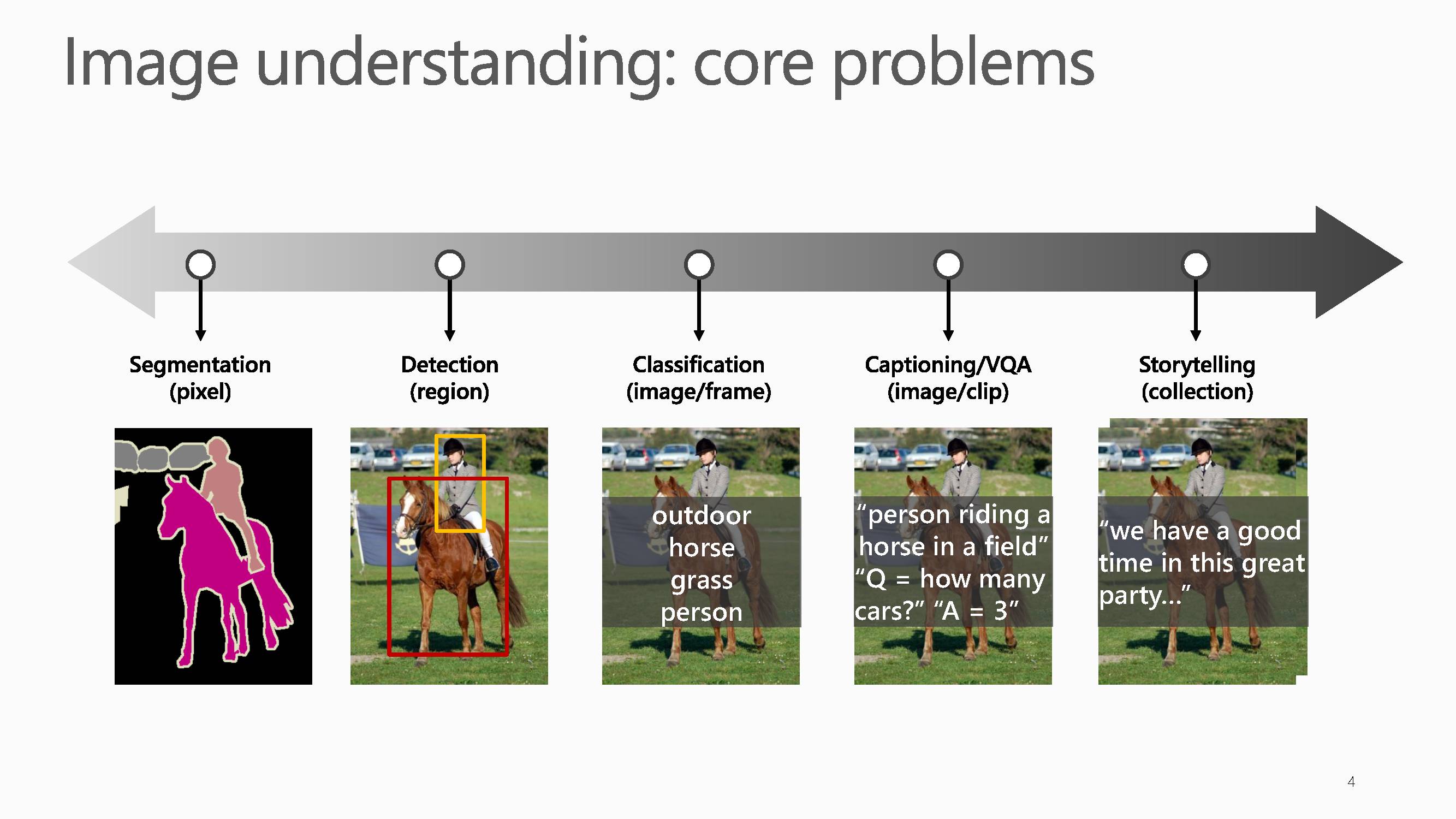 Image understanding: core problems

Segmentation (pixel)

Detection (region)

Classification (image/frame)

Captioning/VQA (image/clip)

Storytelling (collection)

outdoor horse grass person

“person riding a horse in a field” “Q = how many cars?” “A = 3”

“we have a good time in this great party...”

4